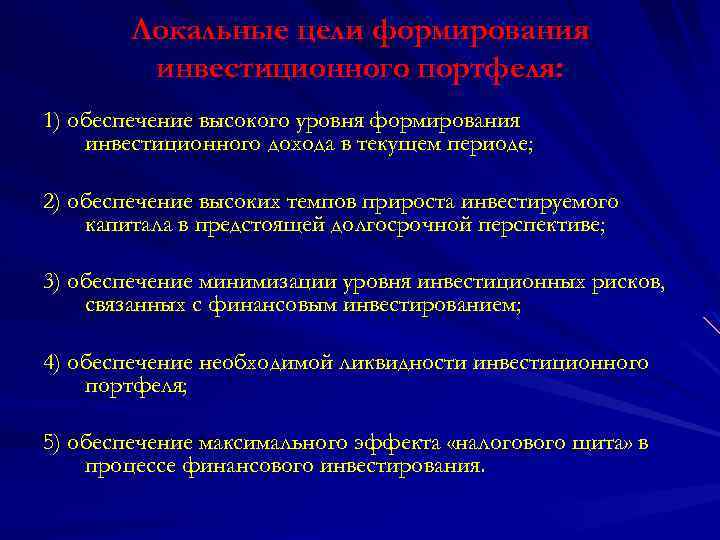 Локальные цели формирования инвестиционного портфеля:

1) обеспечение высокого уровня формирования инвестиционного дохода в текущем периоде;

2) обеспечение высоких темпов прироста инвестируемого капитала в предстоящей долгосрочной перспективе;

3) обеспечение минимизации уровня инвестиционных рисков, связанных с финансовым инвестированием;

4) обеспечение необходимой ликвидности инвестиционного портфеля;

5) обеспечение максимального эффекта «налогового щита» в процессе финансового инвестирования.